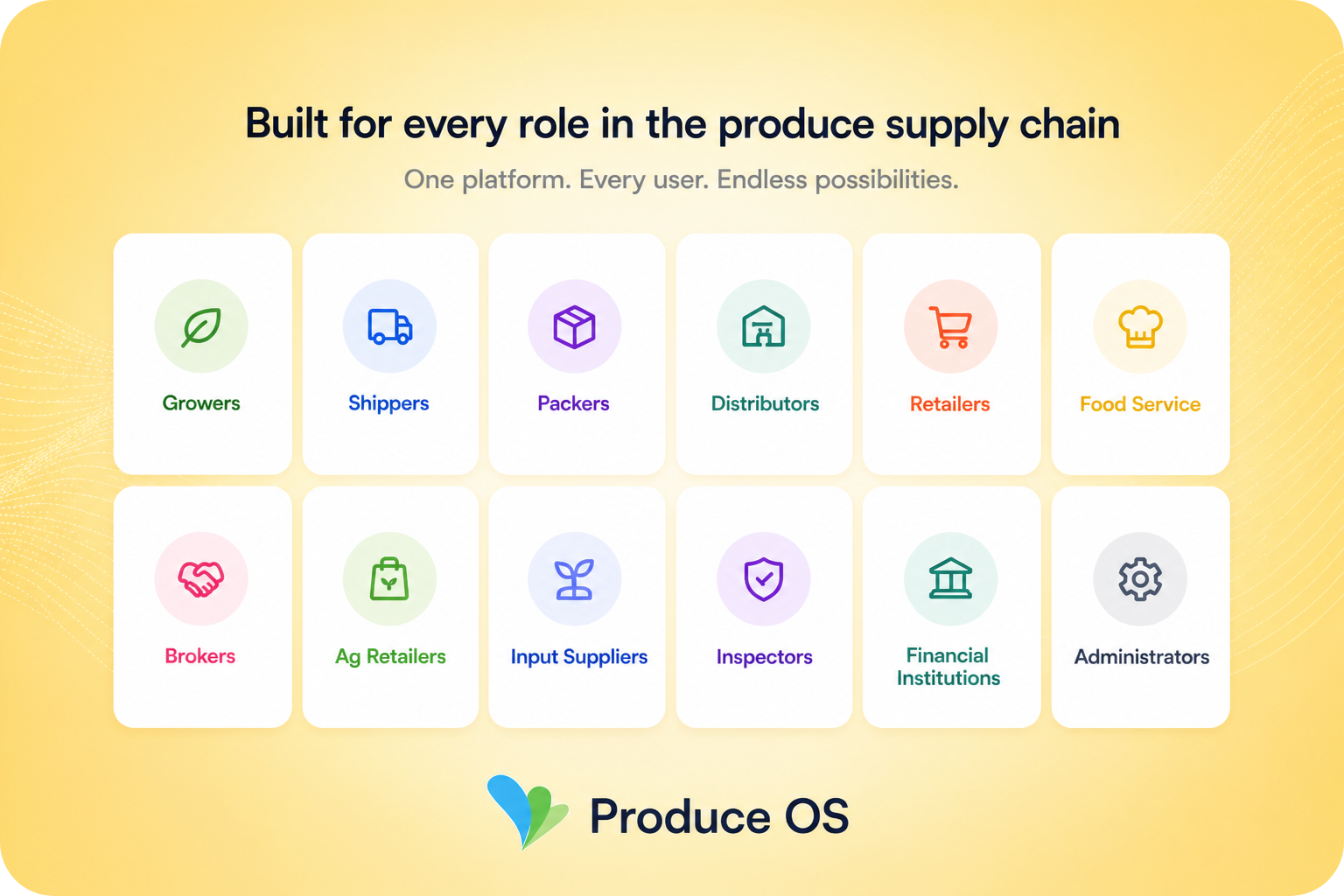 Built for every role in the produce supply chain

One platform. Every user. Endless possibilities.

Growers

Shippers

Packers

Distributors

Retailers

Food Service

Brokers

Ag Retailers

Input Suppliers

Inspectors

Financial Institutions

Administrators

Produce OS